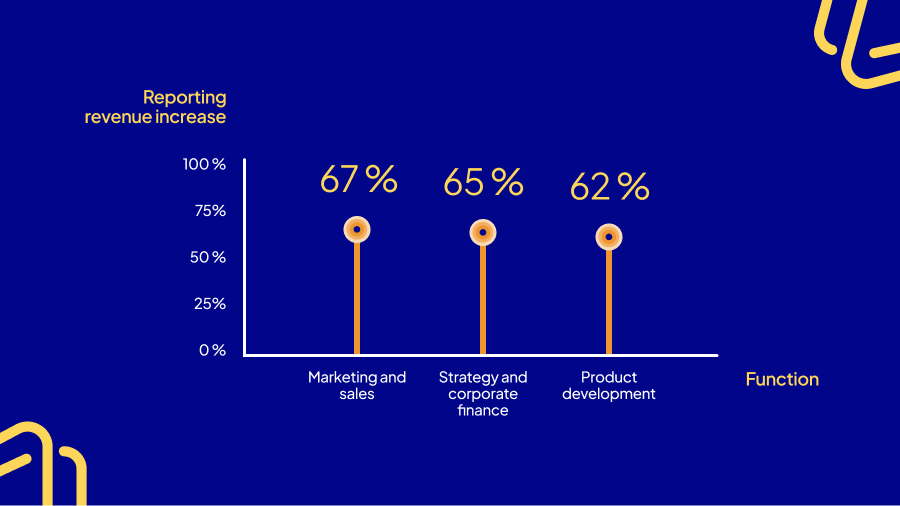 Reporting revenue increase

100 %
75%
50 %
25%
0 %

67 %
65 %
62 %

Marketing and sales
Strategy and corporate finance
Product development

Function